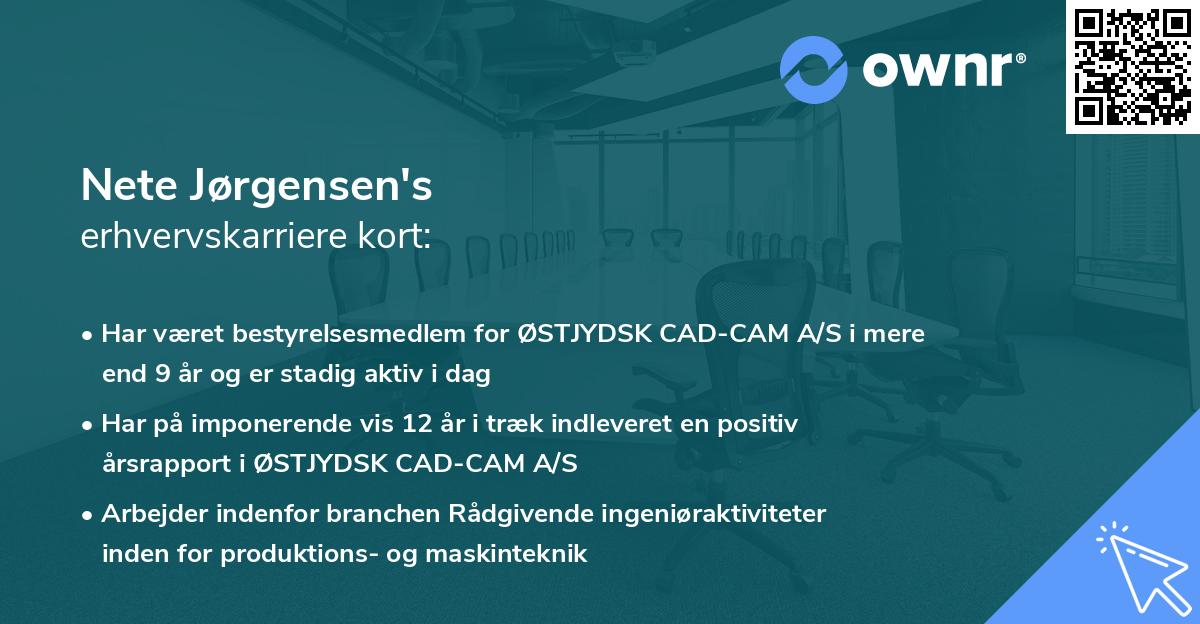 ownr®

Nete Jørgensen's
erhvervskarriere kort:

• Har været bestyrelsesmedlem for ØSTJYDSK CAD-CAM A/S i mere end 9 år og er stadig aktiv i dag

• Har på imponerende vis 12 år i træk indleveret en positiv årsrapport i ØSTJYDSK CAD-CAM A/S

• Arbejder indenfor branchen Rådgivende ingeniøraktiviteter inden for produktions- og maskinteknik